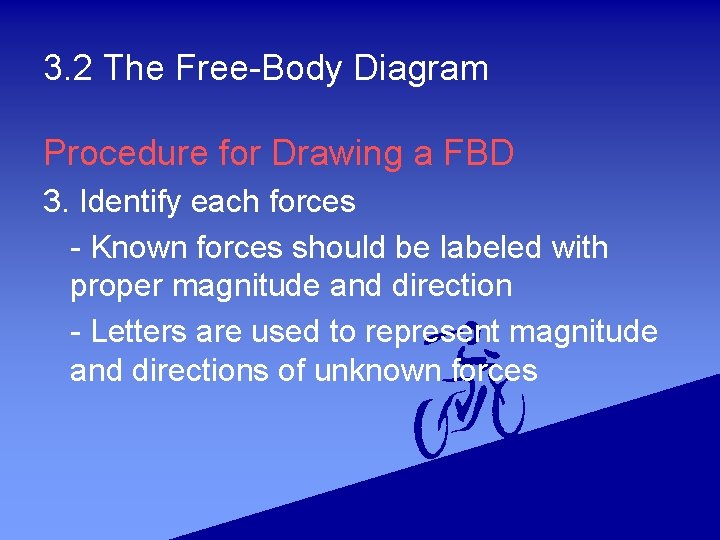 3.2 The Free-Body Diagram

Procedure for Drawing a FBD

3. Identify each forces

- Known forces should be labeled with proper magnitude and direction

- Letters are used to represent magnitude and directions of unknown forces